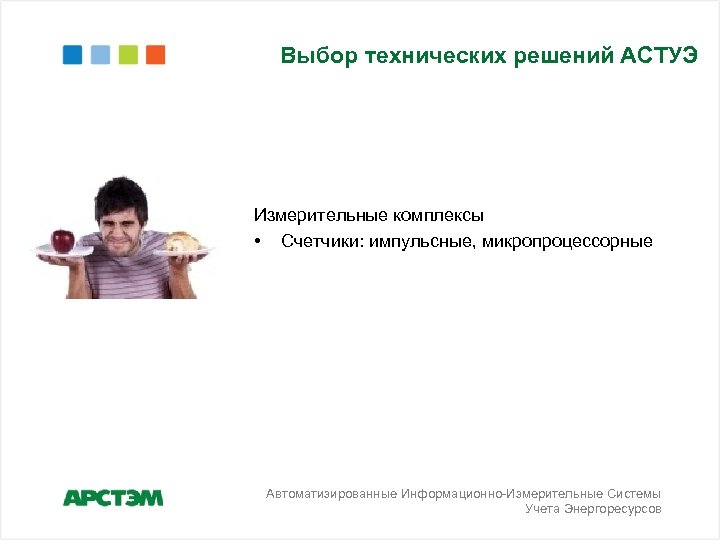 Выбор технических решений АСТУЭ

Измерительные комплексы

• Счетчики: импульсные, микропроцессорные

АРСТЭМ

Автоматизированные Информационно-Измерительные Системы Учета Энергоресурсов